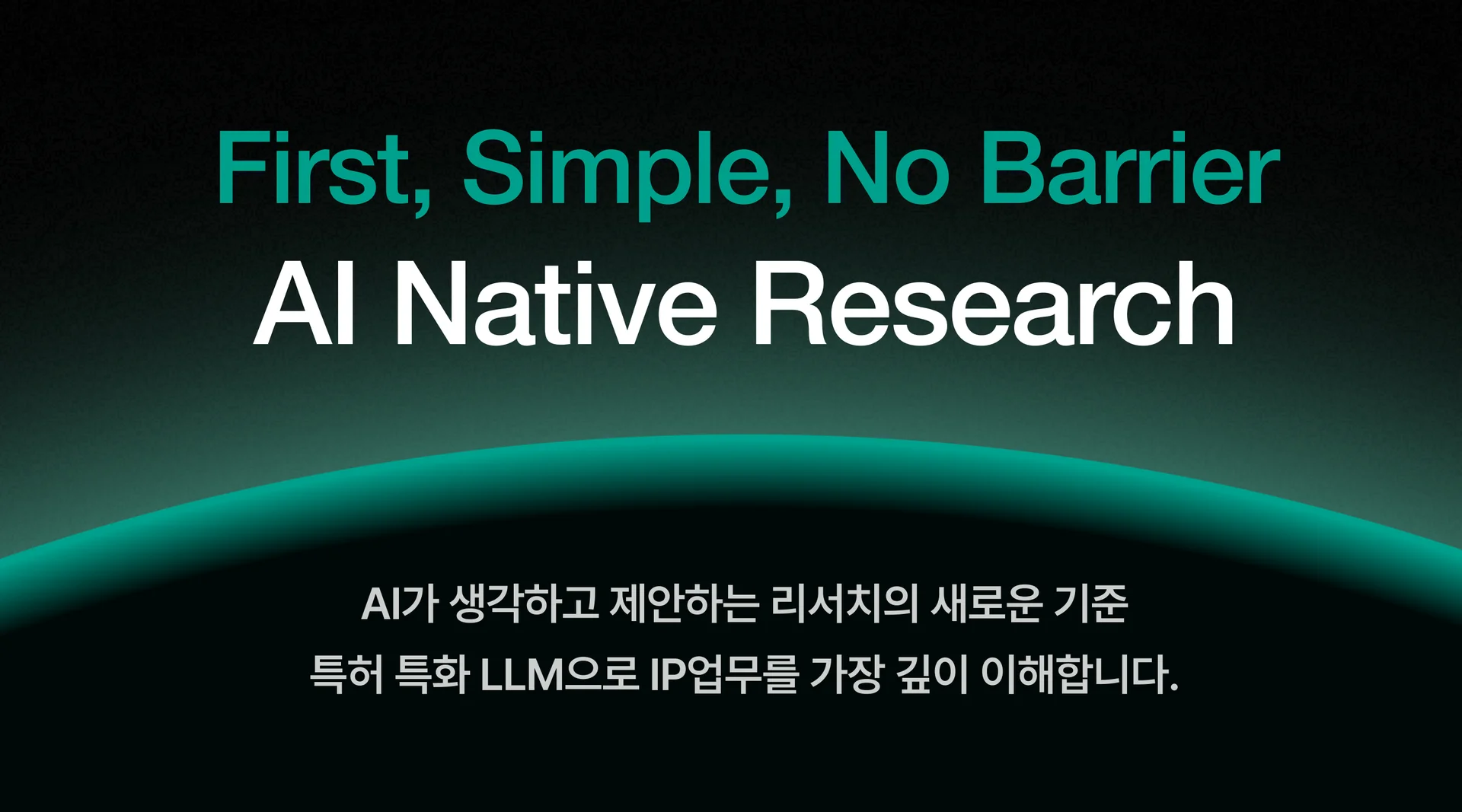 First, Simple, No Barrier
AI Native Research

AI가 생각하고 제안하는 리서치의 새로운 기준
특허 특화 LLM으로 IP업무를 가장 깊이 이해합니다.